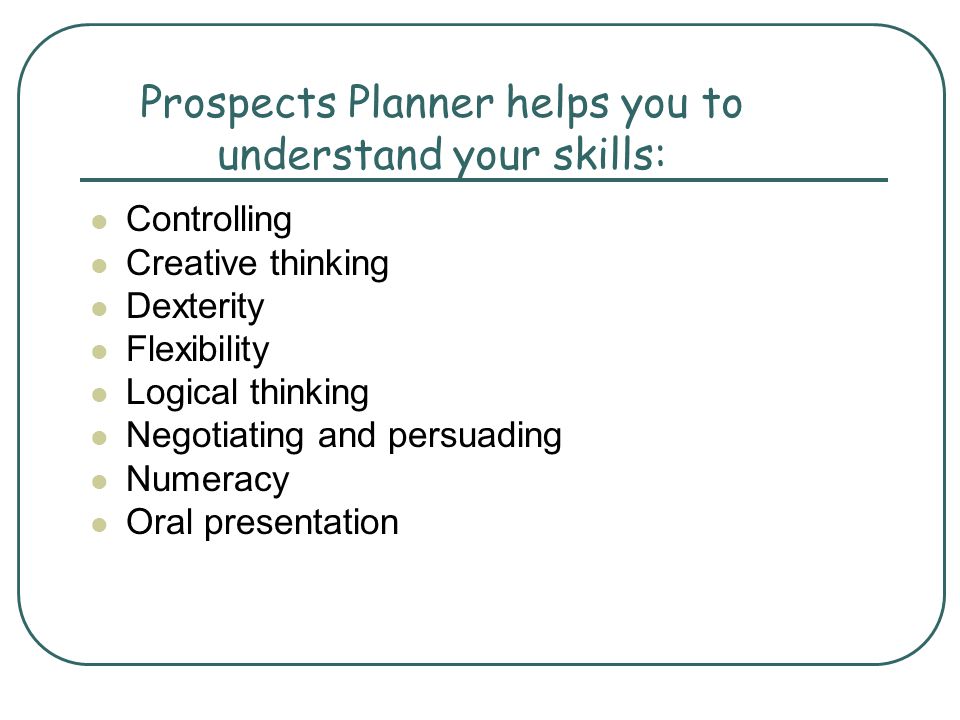 Prospects Planner helps you to understand your skills:

- Controlling
- Creative thinking
- Dexterity
- Flexibility
- Logical thinking
- Negotiating and persuading
- Numeracy
- Oral presentation